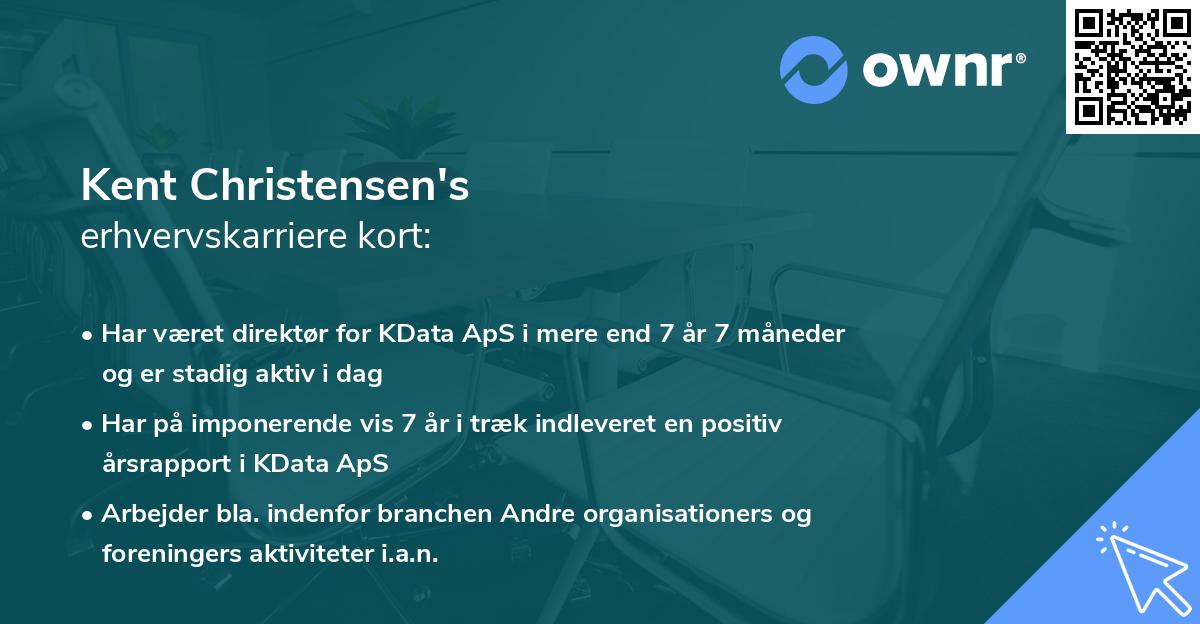 ownr®

Kent Christensen's
erhvervskarriere kort:

• Har været direktør for KData ApS i mere end 7 år 7 måneder og er stadig aktiv i dag

• Har på imponerende vis 7 år i træk indleveret en positiv årsrapport i KData ApS

• Arbejder bla. indenfor branchen Andre organisationers og foreningers aktiviteter i.a.n.